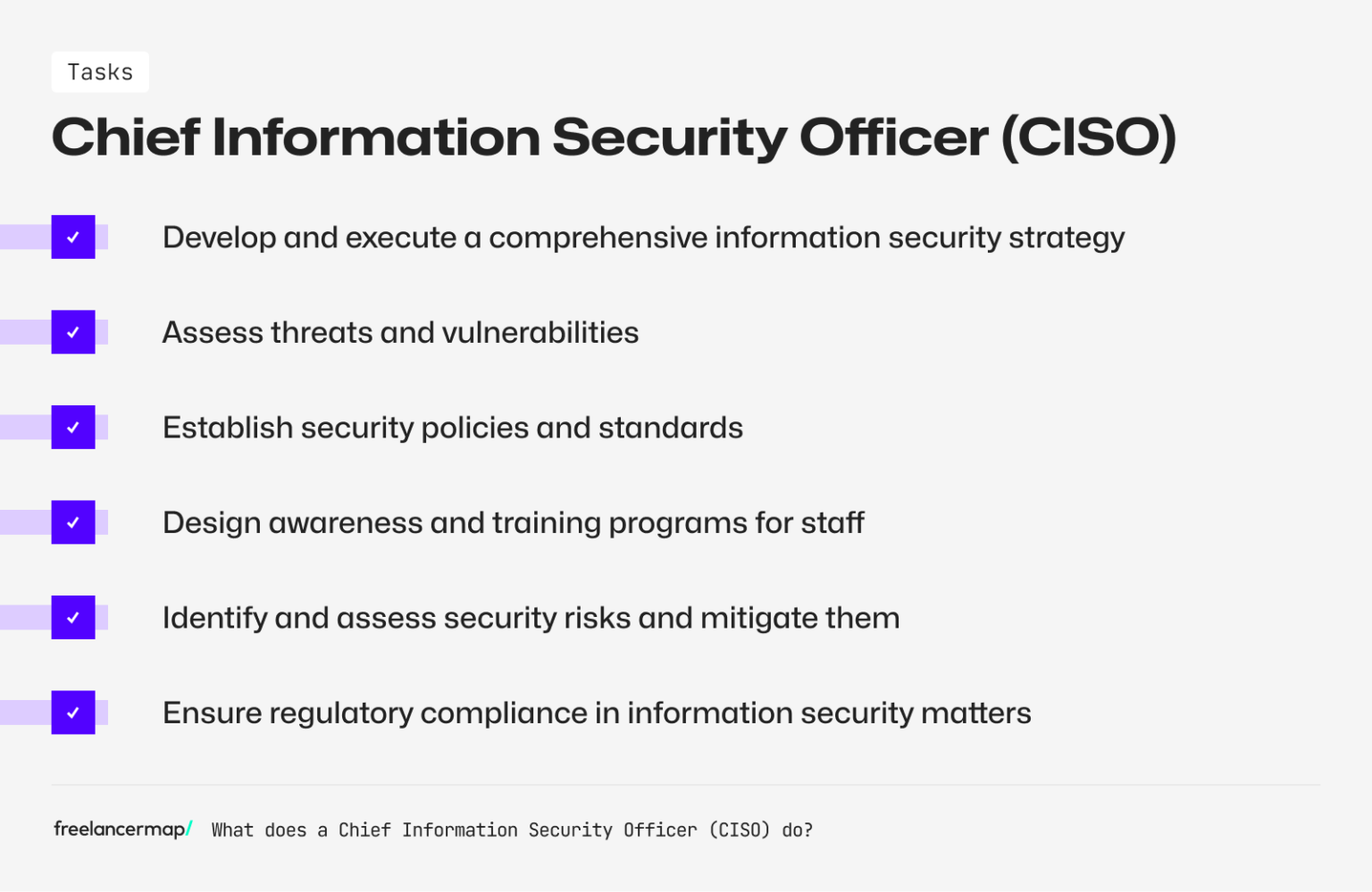 Tasks

Chief Information Security Officer (CISO)

Develop and execute a comprehensive information security strategy

Assess threats and vulnerabilities

Establish security policies and standards

Design awareness and training programs for staff

Identify and assess security risks and mitigate them

Ensure regulatory compliance in information security matters

freelancermap/ What does a Chief Information Security Officer (CISO) do?